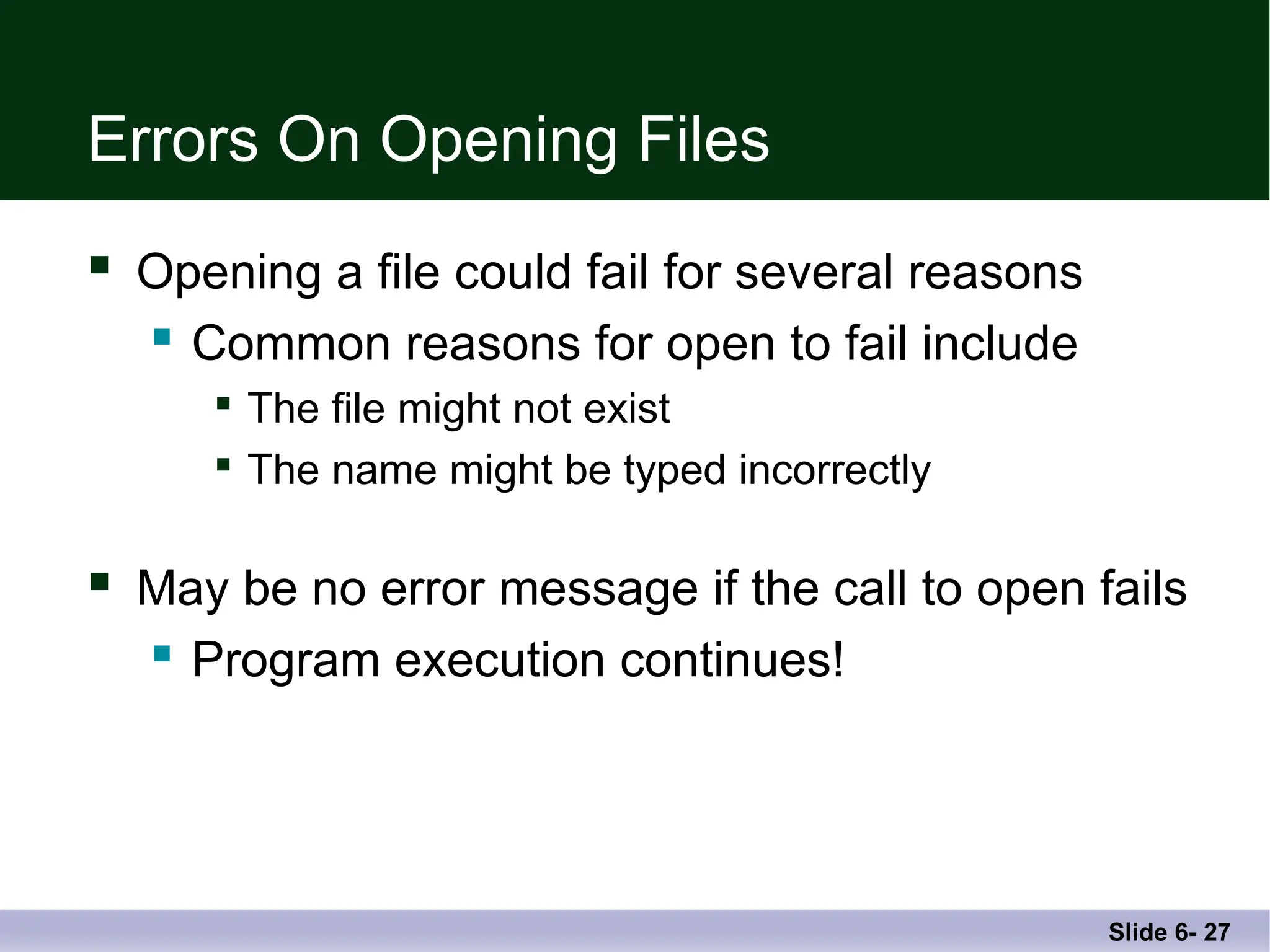 Errors On Opening Files

- Opening a file could fail for several reasons
  - Common reasons for open to fail include
    - The file might not exist
    - The name might be typed incorrectly

- May be no error message if the call to open fails
  - Program execution continues!

Slide 6- 27